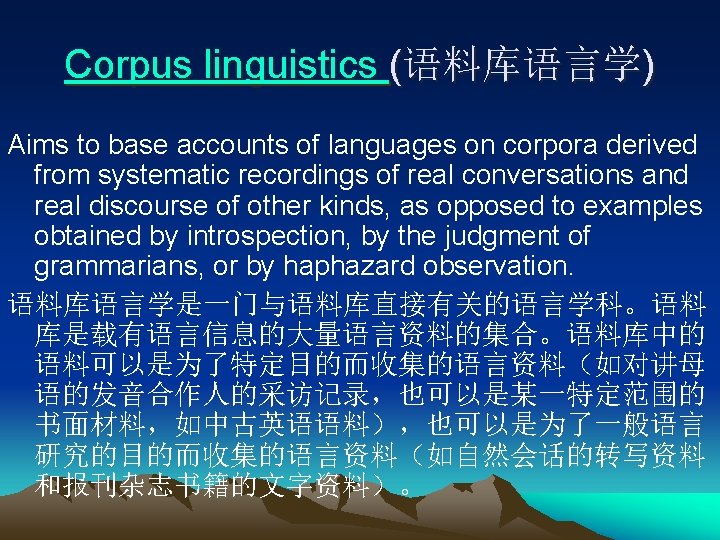 Corpus linguistics (语料库语言学)

Aims to base accounts of languages on corpora derived from systematic recordings of real conversations and real discourse of other kinds, as opposed to examples obtained by introspection, by the judgment of grammarians, or by haphazard observation.

语料库语言学是一门与语料库直接有关的语言学科。语料库是载有语言信息的大量语言资料的集合。语料库中的语料可以是为了特定目的而收集的语言资料（如对讲母语的发音合作人的采访记录，也可以是某一特定范围的书面材料，如中古英语语料），也可以是为了一般语言研究的目的而收集的语言资料（如自然会话的转写资料和报刊杂志书籍的文字资料）。